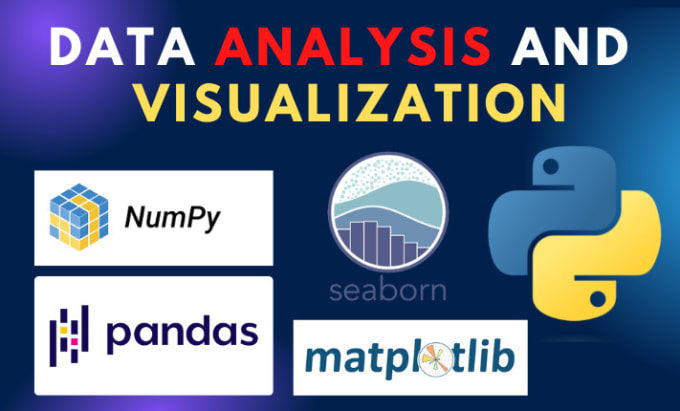 DATA ANALYSIS AND VISUALIZATION

NumPy

pandas

seaborn

matplotlib